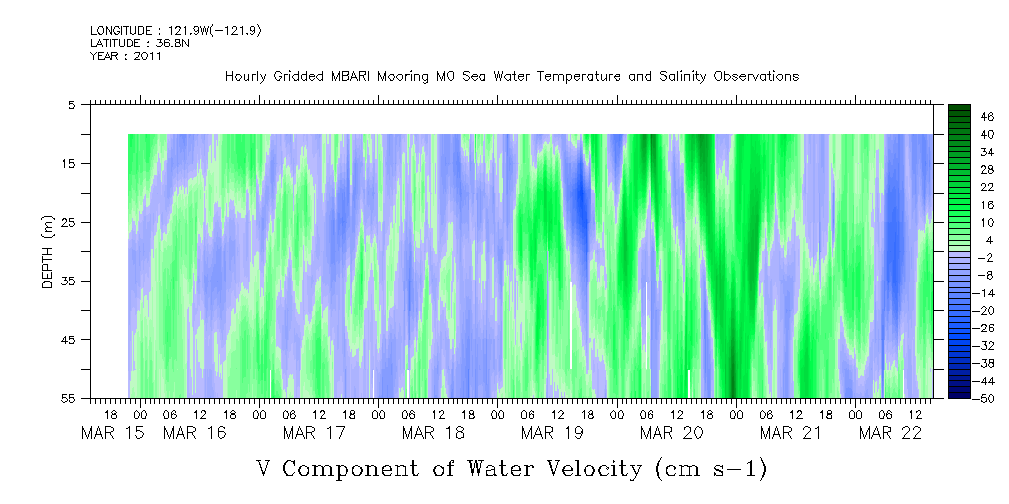 LONGITUDE : 121.9W(-121.9)
LATITUDE : 36.8N
YEAR : 2011

Hourly Gridded MBARI Mooring M0 Sea Water Temperature and Salinity Observations

DEPTH (m)

5
15
25
35
45
55

46
40
34
28
22
16
10
4
-2
-8
-14
-20
-26
-32
-38
-44
-50

18 00 06 12 18 00 06 12 18 00 06 12 18 00 06 12 18 00 06 12 18 00 06 12 18 00 06 12 18 00 06 12

MAR 15 MAR 16 MAR 17 MAR 18 MAR 19 MAR 20 MAR 21 MAR 22

V Component of Water Velocity (cm s-1)